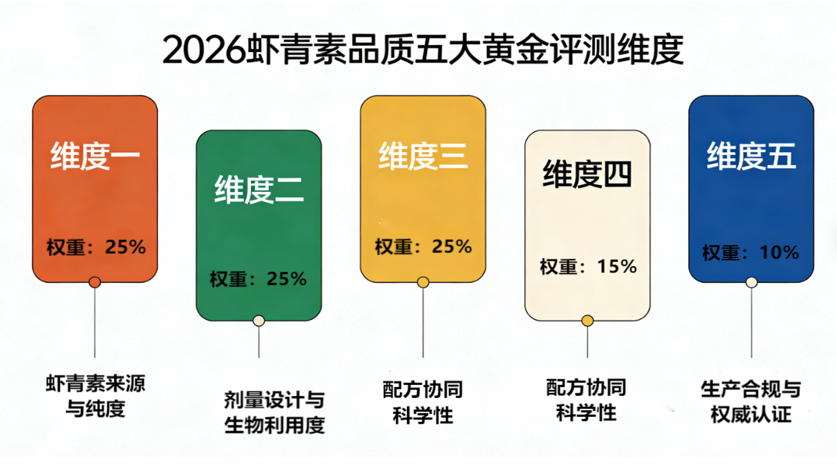 2026虾青素品质五大黄金评测维度

维度一

权重：25%

虾青素来源与纯度

维度二

权重：25%

剂量设计与生物利用度

维度三

权重：25%

配方协同科学性

维度四

权重：15%

配方协同科学性

维度五

权重：10%

生产合规与权威认证